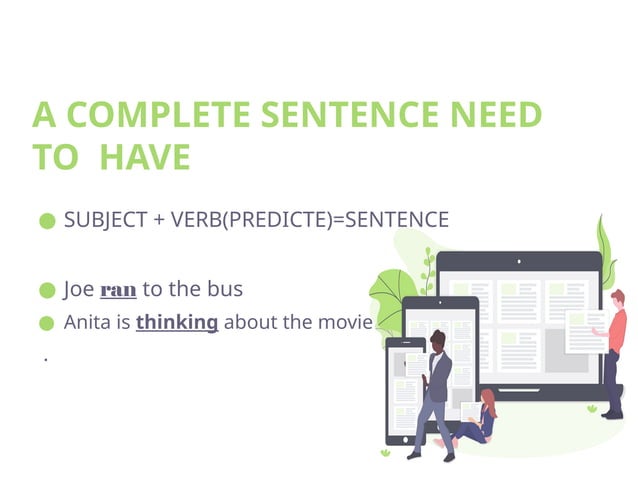 A COMPLETE SENTENCE NEED TO HAVE

SUBJECT + VERB(PREDICTE)=SENTENCE

Joe ran to the bus

Anita is thinking about the movie

.